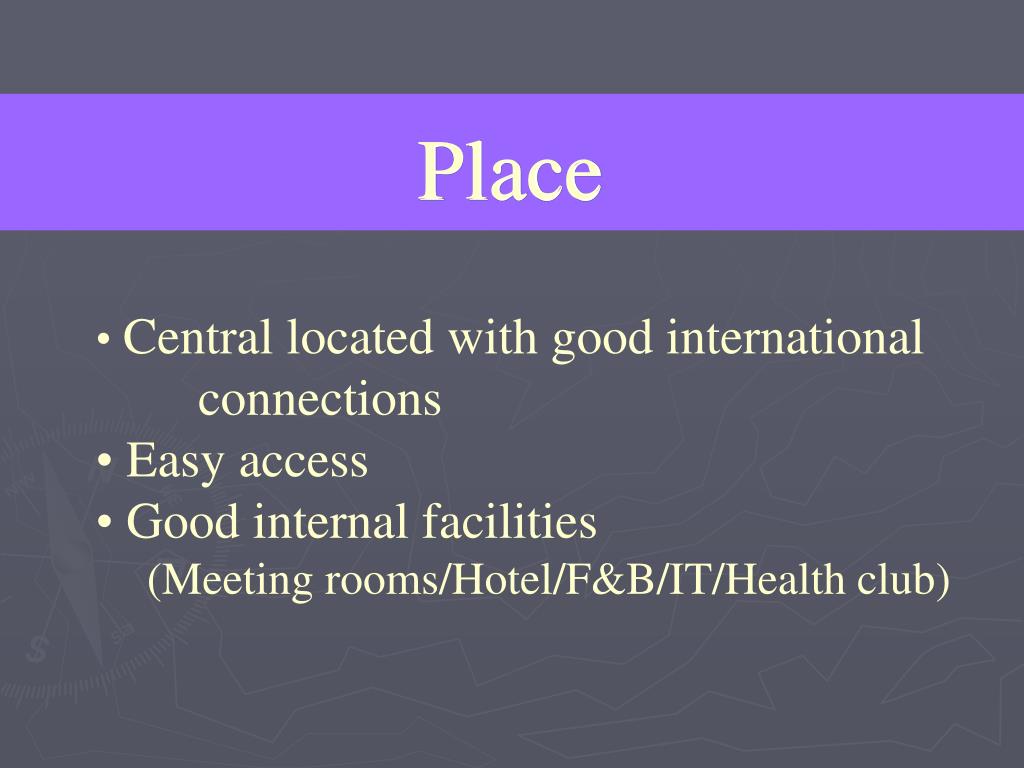 Place

• Central located with good international connections
• Easy access
• Good internal facilities
(Meeting rooms/Hotel/F&B/IT/Health club)